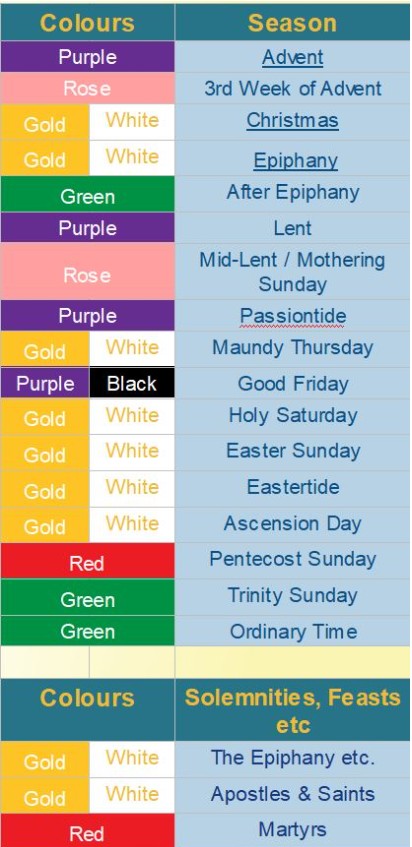 | Colours | | Season |
|---|---|---|
| Purple | | Advent |
| Rose | | 3rd Week of Advent |
| Gold | White | Christmas |
| Gold | White | Epiphany |
| Green | | After Epiphany |
| Purple | | Lent |
| Rose | | Mid-Lent / Mothering Sunday |
| Purple | | Passiontide |
| Gold | White | Maundy Thursday |
| Purple | Black | Good Friday |
| Gold | White | Holy Saturday |
| Gold | White | Easter Sunday |
| Gold | White | Eastertide |
| Gold | White | Ascension Day |
| Red | | Pentecost Sunday |
| Green | | Trinity Sunday |
| Green | | Ordinary Time |

| Colours | | Solemnities, Feasts etc |
|---|---|---|
| Gold | White | The Epiphany etc. |
| Gold | White | Apostles & Saints |
| Red | | Martyrs |